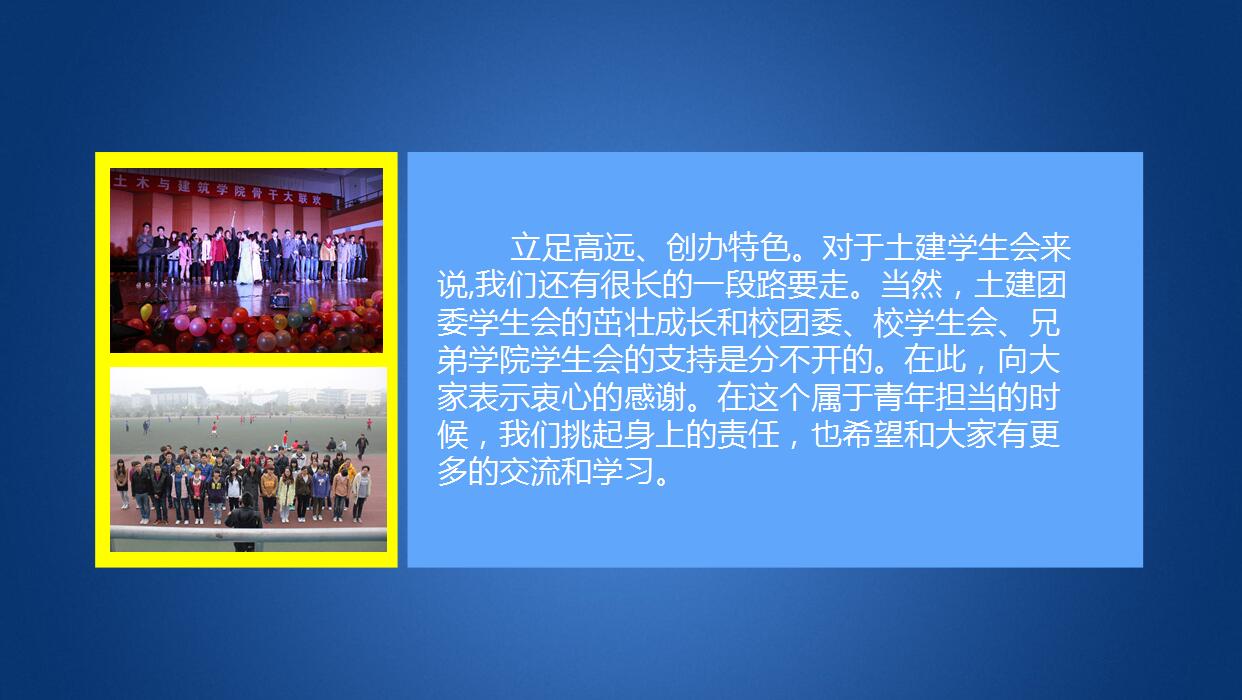 土木与建筑学院骨干大联欢

立足高远、创办特色。对于土建学生会来说,我们还有很长的一段路要走。当然，土建团委学生会的茁壮成长和校团委、校学生会、兄弟学院学生会的支持是分不开的。在此，向大家表示衷心的感谢。在这个属于青年担当的时候，我们挑起身上的责任，也希望和大家有更多的交流和学习。